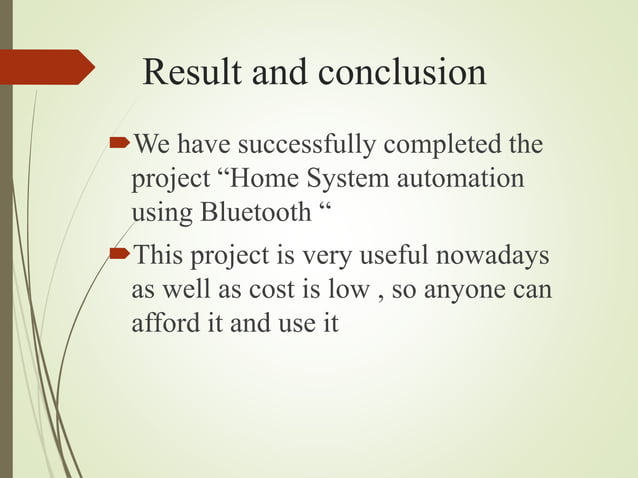 Result and conclusion

We have successfully completed the project “Home System automation using Bluetooth “

This project is very useful nowadays as well as cost is low , so anyone can afford it and use it